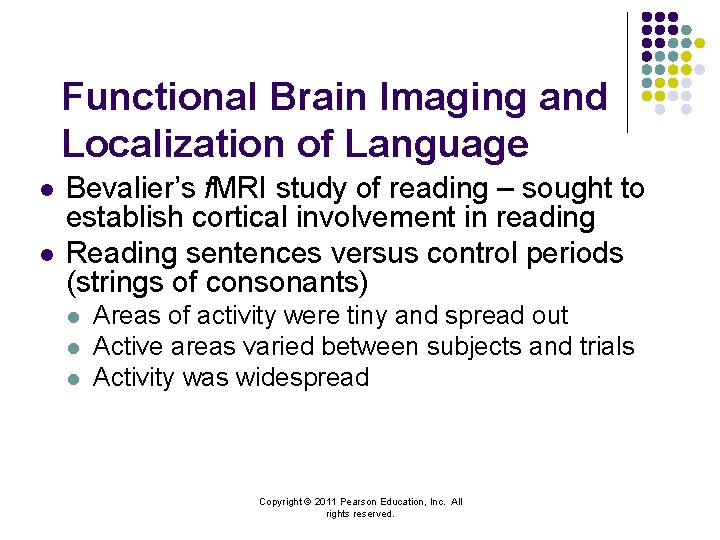 Functional Brain Imaging and Localization of Language

- Bevalier's fMRI study of reading – sought to establish cortical involvement in reading
- Reading sentences versus control periods (strings of consonants)
  - Areas of activity were tiny and spread out
  - Active areas varied between subjects and trials
  - Activity was widespread

Copyright © 2011 Pearson Education, Inc. All rights reserved.